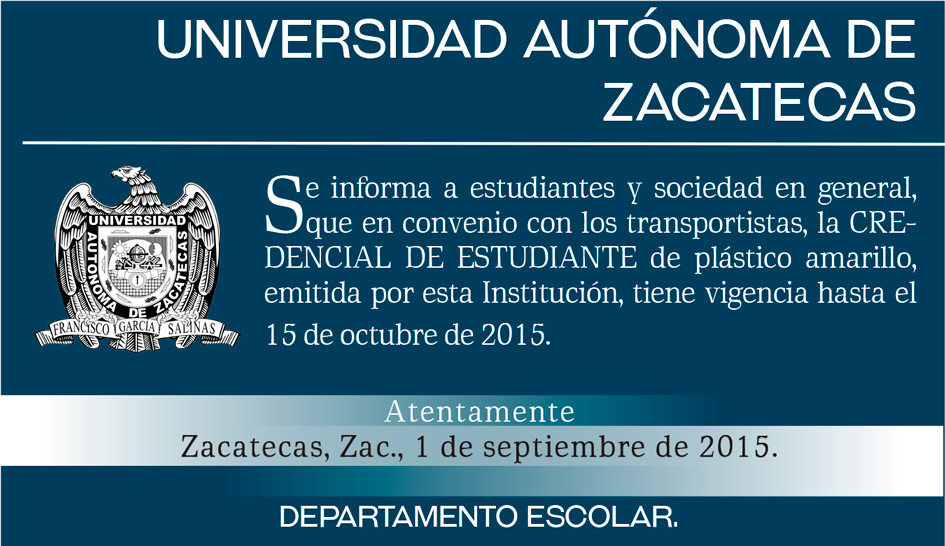 UNIVERSIDAD AUTÓNOMA DE ZACATECAS

UNIVERSIDAD AUTONOMA DE ZACATECAS
FRANCISCO GARCIA SALINAS

Se informa a estudiantes y sociedad en general, que en convenio con los transportistas, la CREDENCIAL DE ESTUDIANTE de plástico amarillo, emitida por esta Institución, tiene vigencia hasta el 15 de octubre de 2015.

Atentamente
Zacatecas, Zac., 1 de septiembre de 2015.

DEPARTAMENTO ESCOLAR.